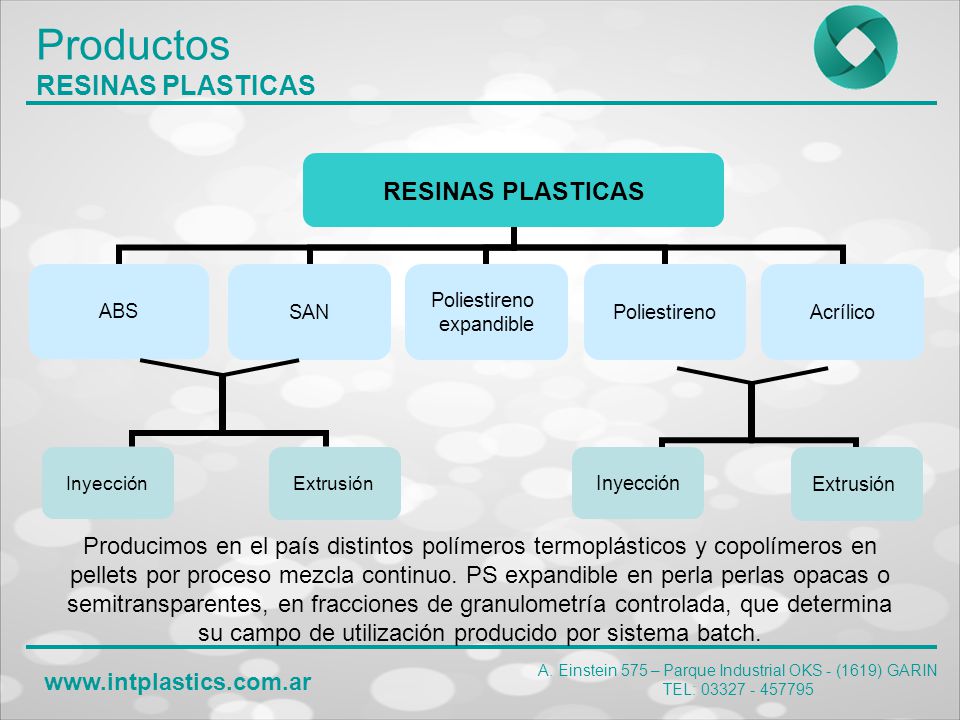 Productos
RESINAS PLASTICAS

RESINAS PLASTICAS

ABS

SAN

Poliestireno expandible

Poliestireno

Acrílico

Inyección

Extrusión

Inyección

Extrusión

Producimos en el país distintos polímeros termoplásticos y copolímeros en pellets por proceso mezcla continuo. PS expandible en perla perlas opacas o semitransparentes, en fracciones de granulometría controlada, que determina su campo de utilización producido por sistema batch.

www.intplastics.com.ar

A. Einstein 575 – Parque Industrial OKS - (1619) GARIN
TEL: 03327 - 457795